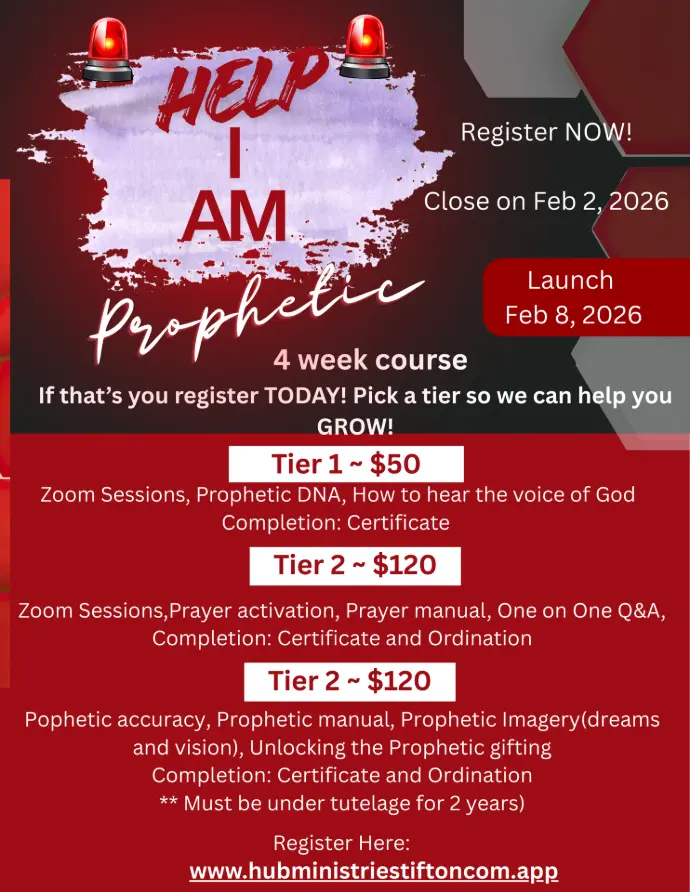 HELP
I
AM
Prophetic

Register NOW!

Close on Feb 2, 2026

Launch
Feb 8, 2026

4 week course

If that's you register TODAY! Pick a tier so we can help you GROW!

Tier 1 ~ $50

Zoom Sessions, Prophetic DNA, How to hear the voice of God
Completion: Certificate

Tier 2 ~ $120

Zoom Sessions,Prayer activation, Prayer manual, One on One Q&A, Completion: Certificate and Ordination

Tier 2 ~ $120

Pophetic accuracy, Prophetic manual, Prophetic Imagery(dreams and vision), Unlocking the Prophetic gifting
Completion: Certificate and Ordination
** Must be under tutelage for 2 years)

Register Here:
www.hubministriestiftoncom.app